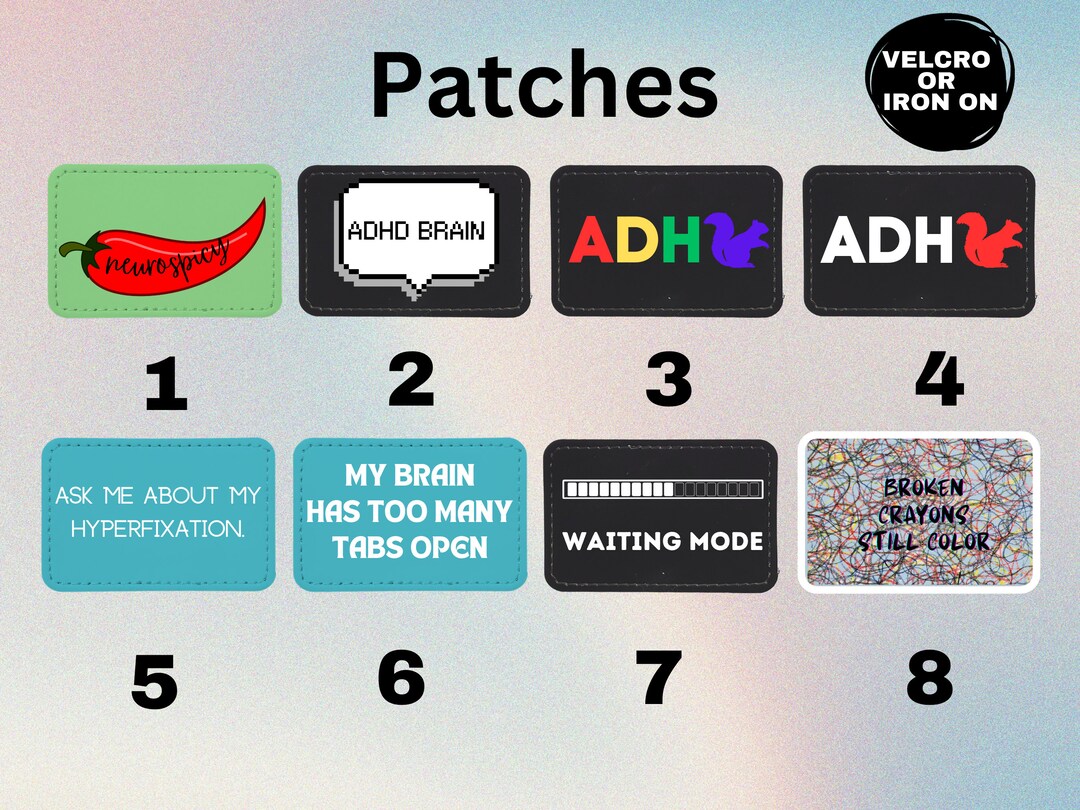 Patches

VELCRO OR IRON ON

neurospicy

ADHD BRAIN

ADH

ADH

1

2

3

4

ASK ME ABOUT MY HYPERFIXATION.

MY BRAIN HAS TOO MANY TABS OPEN

WAITING MODE

BROKEN CRAYONS STILL COLOR

5

6

7

8